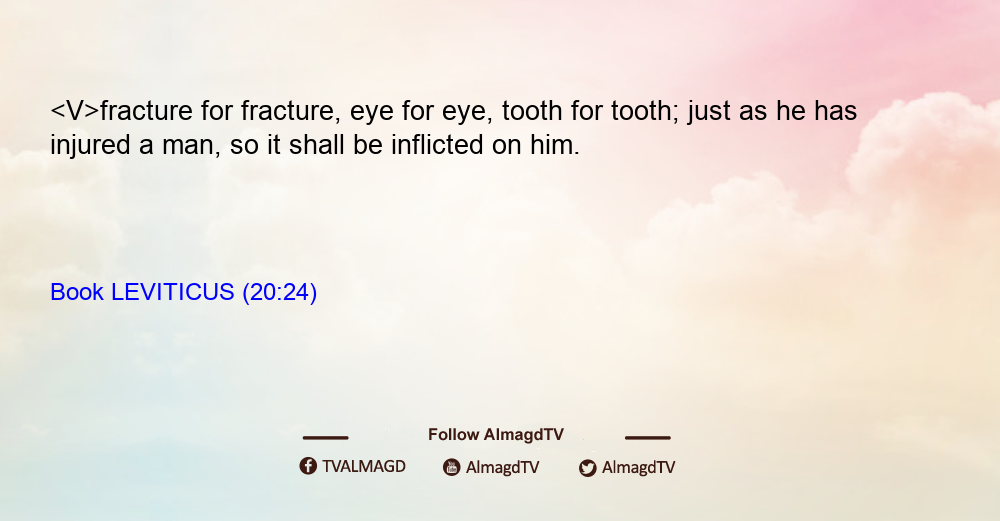 <V>fracture for fracture, eye for eye, tooth for tooth; just as he has injured a man, so it shall be inflicted on him.

Book LEVITICUS (20:24)

Follow AlmagdTV

TVALMAGD AlmagdTV AlmagdTV